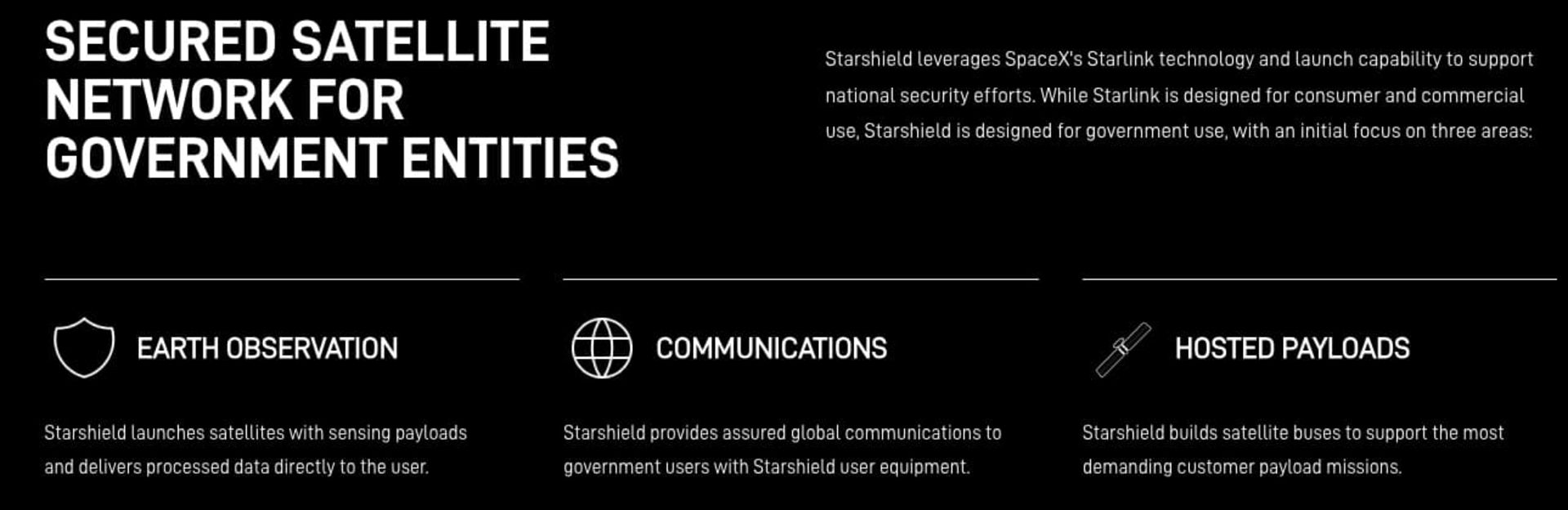 SECURED SATELLITE NETWORK FOR GOVERNMENT ENTITIES

Starshield leverages SpaceX's Starlink technology and launch capability to support national security efforts. While Starlink is designed for consumer and commercial use, Starshield is designed for government use, with an initial focus on three areas:

EARTH OBSERVATION

Starshield launches satellites with sensing payloads and delivers processed data directly to the user.

COMMUNICATIONS

Starshield provides assured global communications to government users with Starshield user equipment.

HOSTED PAYLOADS

Starshield builds satellite buses to support the most demanding customer payload missions.